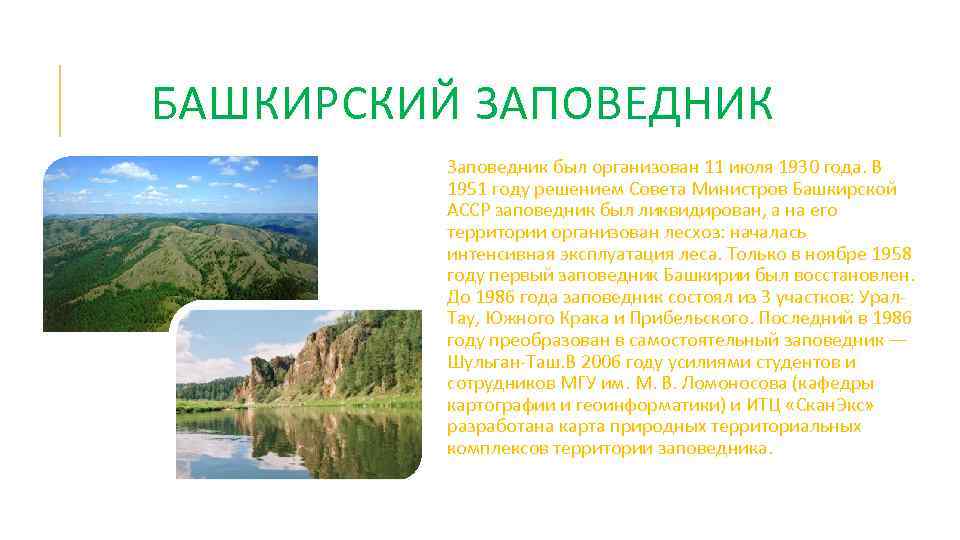 БАШКИРСКИЙ ЗАПОВЕДНИК

Заповедник был организован 11 июля 1930 года. В 1951 году решением Совета Министров Башкирской АССР заповедник был ликвидирован, а на его территории организован лесхоз: началась интенсивная эксплуатация леса. Только в ноябре 1958 году первый заповедник Башкирии был восстановлен. До 1986 года заповедник состоял из 3 участков: Урал-Тау, Южного Крака и Прибельского. Последний в 1986 году преобразован в самостоятельный заповедник — Шульган-Таш.В 2006 году усилиями студентов и сотрудников МГУ им. М. В. Ломоносова (кафедры картографии и геоинформатики) и ИТЦ «СканЭкс» разработана карта природных территориальных комплексов территории заповедника.